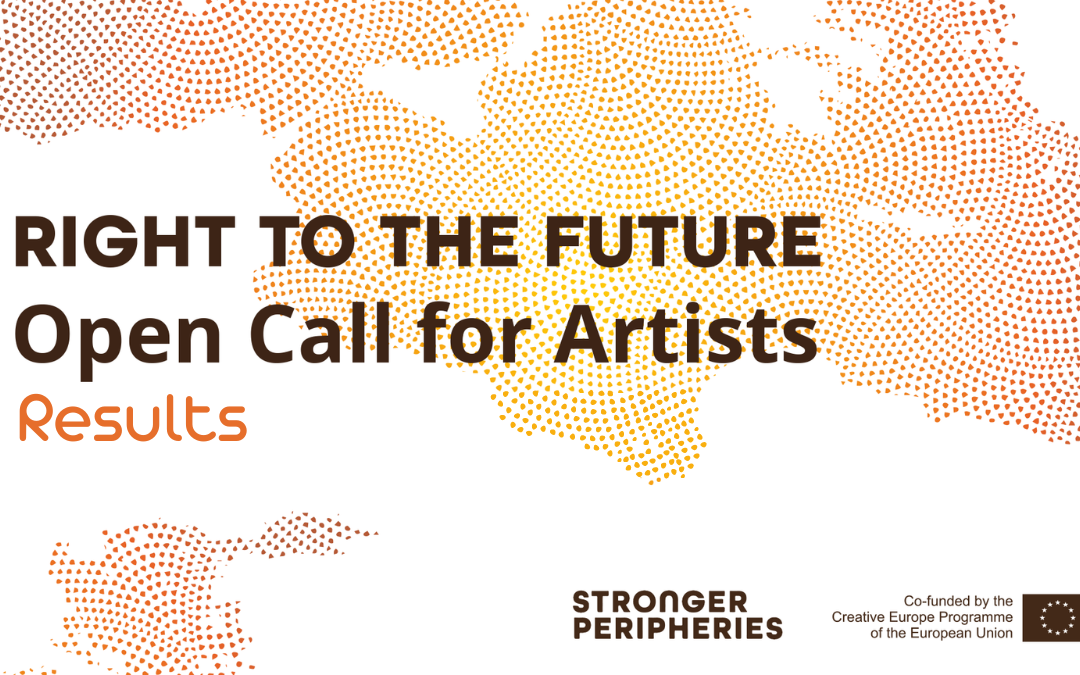 RIGHT TO THE FUTURE
Open Call for Artists
Results

STRONGER PERIPHERIES

Co-funded by the Creative Europe Programme of the European Union